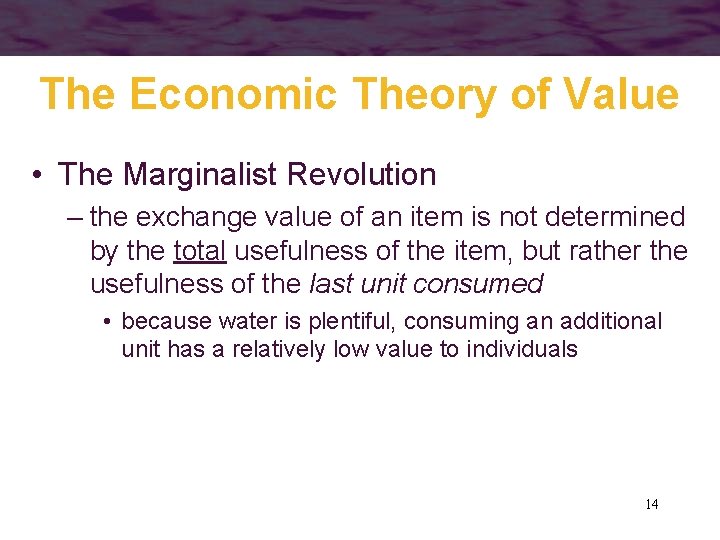 The Economic Theory of Value

• The Marginalist Revolution

– the exchange value of an item is not determined by the total usefulness of the item, but rather the usefulness of the last unit consumed

• because water is plentiful, consuming an additional unit has a relatively low value to individuals

14